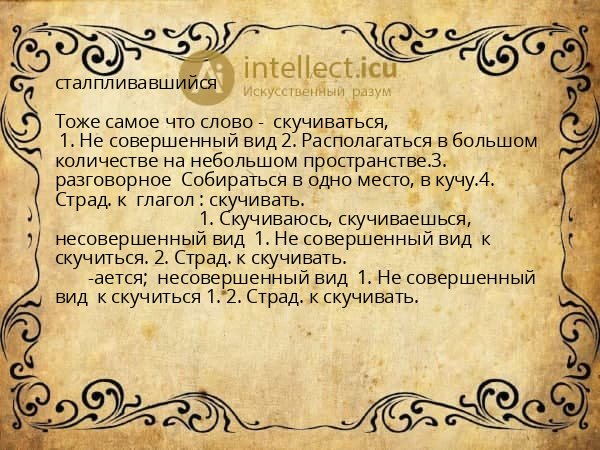 intellect.icu
Искусственный разум

сталпливавшийся

Тоже самое что слово - скучиваться,
1. Не совершенный вид 2. Располагаться в большом количестве на небольшом пространстве.3. разговорное Собираться в одно место, в кучу.4. Страд. к глагол : скучивать.
1. Скучиваюсь, скучиваешься, несовершенный вид 1. Не совершенный вид к скучиться. 2. Страд. к скучивать.
-ается; несовершенный вид 1. Не совершенный вид к скучиться 1. 2. Страд. к скучивать.